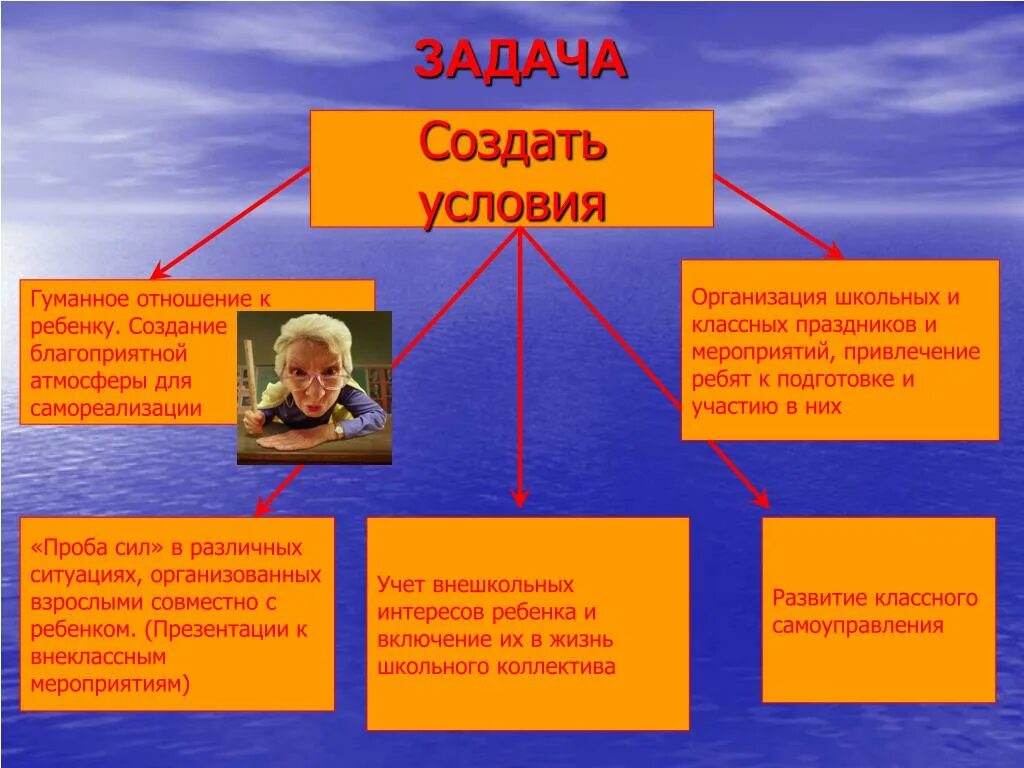 ЗАДАЧА

Создать условия

Гуманное отношение к ребенку. Создание благоприятной атмосферы для самореализации

Организация школьных и классных праздников и мероприятий, привлечение ребят к подготовке и участию в них

«Проба сил» в различных ситуациях, организованных взрослыми совместно с ребенком. (Презентации к внеклассным мероприятиям)

Учет внешкольных интересов ребенка и включение их в жизнь школьного коллектива

Развитие классного самоуправления